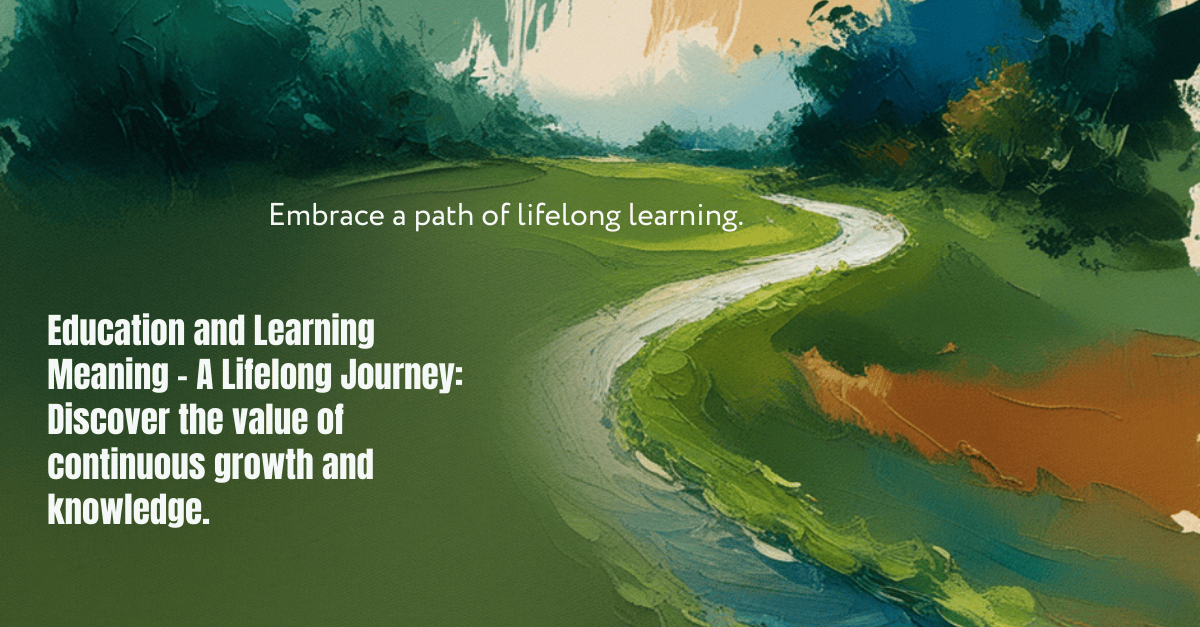 Embrace a path of lifelong learning.

Education and Learning Meaning - A Lifelong Journey: Discover the value of continuous growth and knowledge.